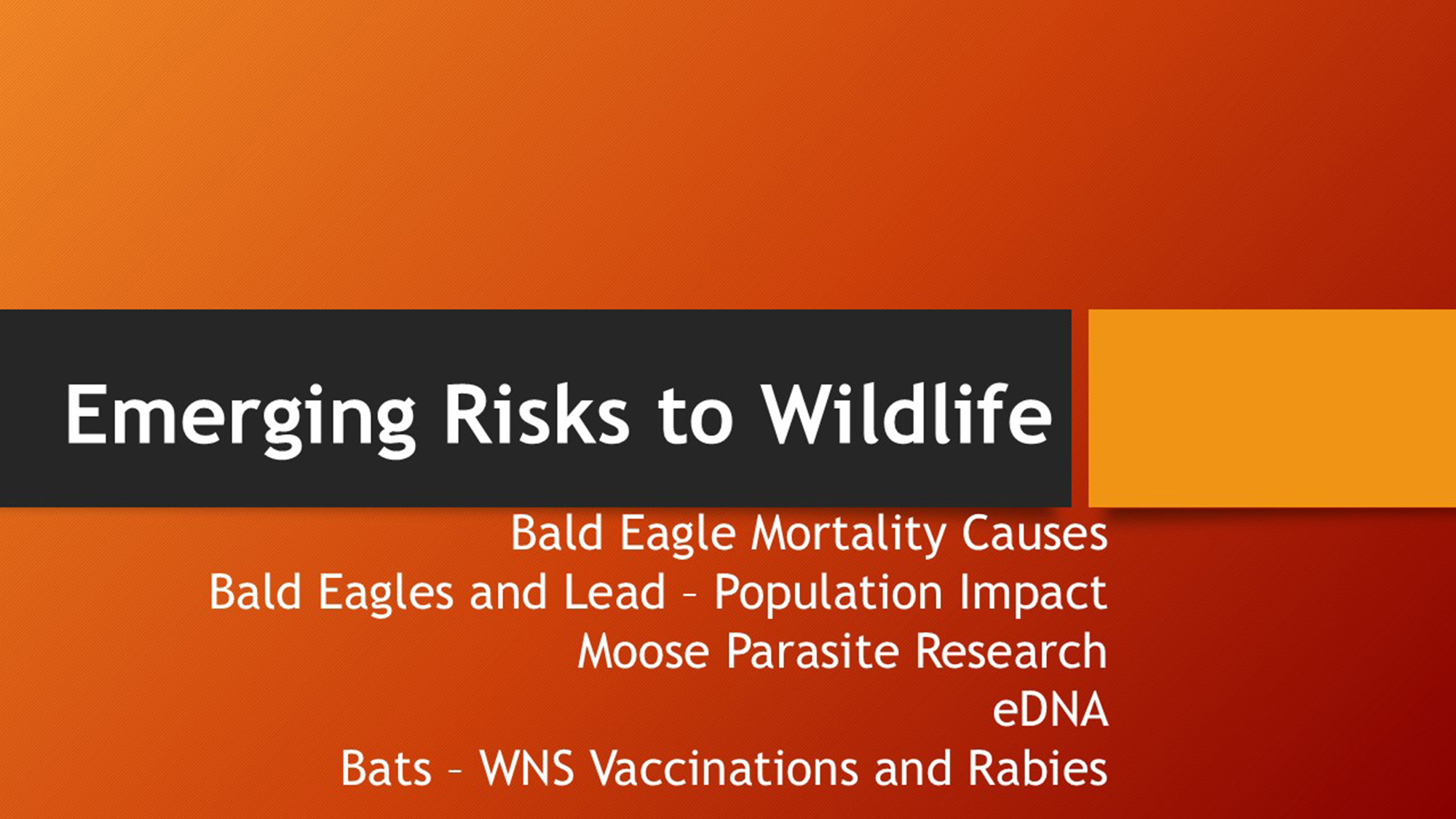 Emerging Risks to Wildlife

Bald Eagle Mortality Causes
Bald Eagles and Lead – Population Impact
Moose Parasite Research
eDNA
Bats – WNS Vaccinations and Rabies